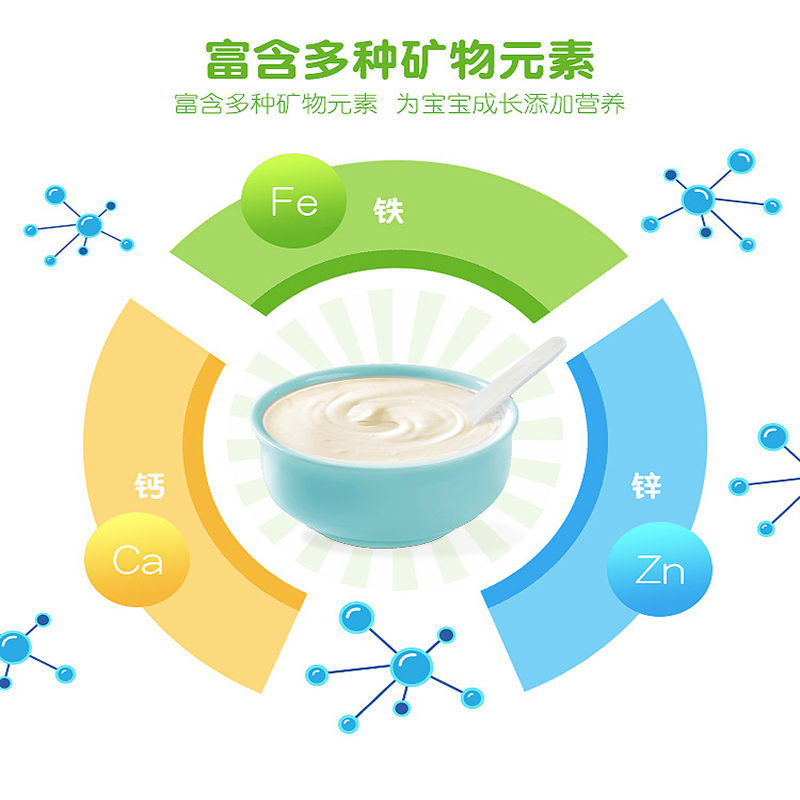 富含多种矿物元素

富含多种矿物元素 为宝宝成长添加营养

Fe 铁

钙

Ca

锌

Zn